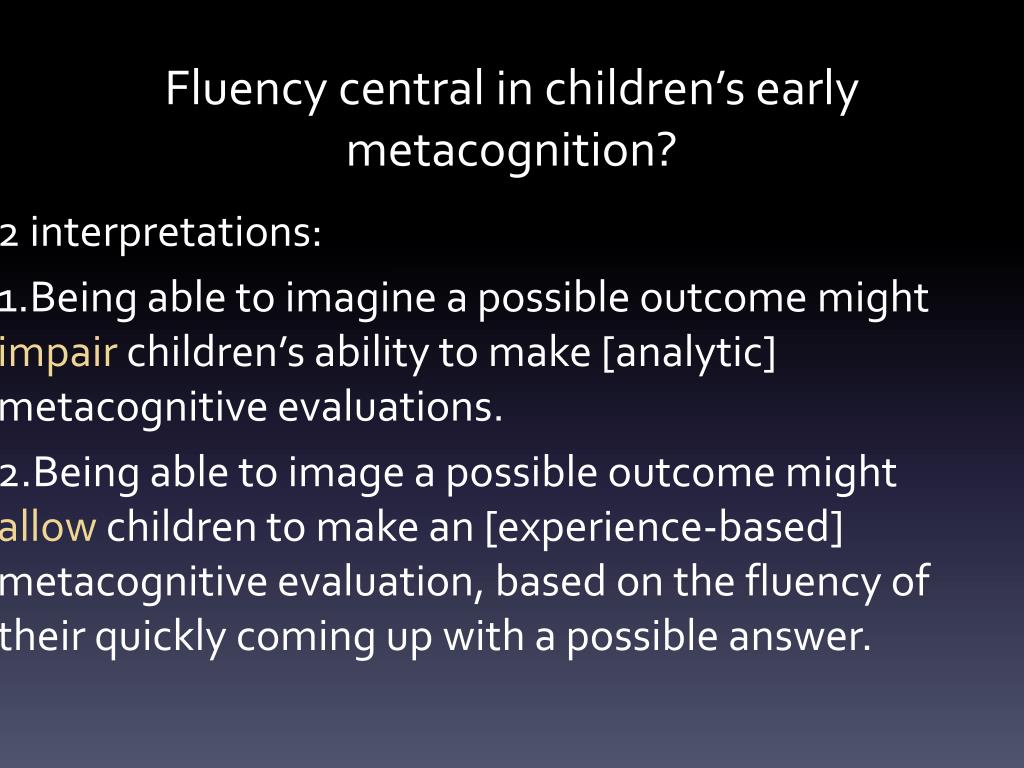 Fluency central in children’s early metacognition?

2 interpretations:

1.Being able to imagine a possible outcome might impair children’s ability to make [analytic] metacognitive evaluations.

2.Being able to image a possible outcome might allow children to make an [experience-based] metacognitive evaluation, based on the fluency of their quickly coming up with a possible answer.